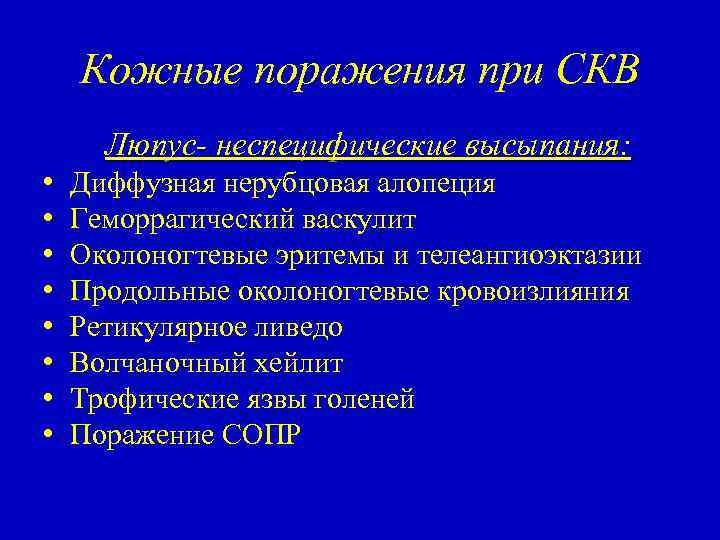 Кожные поражения при СКВ

Люпус- неспецифические высыпания:

• Диффузная нерубцовая алопеция
• Геморрагический васкулит
• Околоногтевые эритемы и телеангиоэктазии
• Продольные околоногтевые кровоизлияния
• Ретикулярное ливедо
• Волчаночный хейлит
• Трофические язвы голеней
• Поражение СОПР